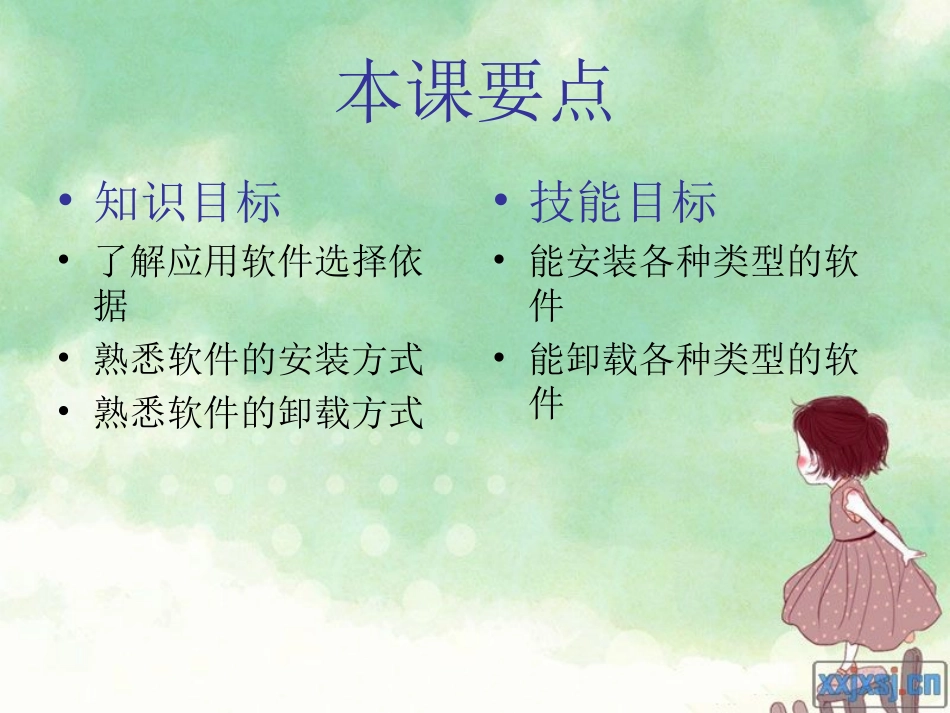 本课要点

• 知识目标
• 了解应用软件选择依据
• 熟悉软件的安装方式
• 熟悉软件的卸载方式

• 技能目标
• 能安装各种类型的软件
• 能卸载各种类型的软件

xxjxsj.cn